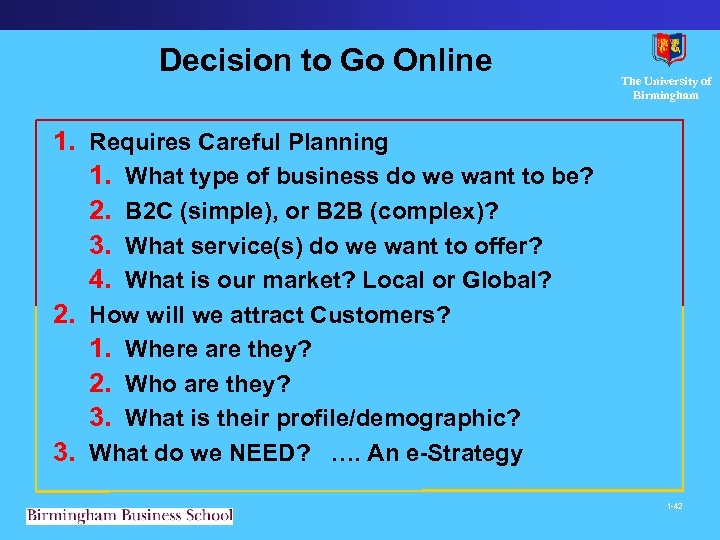 Decision to Go Online

The University of Birmingham

1. Requires Careful Planning
1. What type of business do we want to be?
2. B2C (simple), or B2B (complex)?
3. What service(s) do we want to offer?
4. What is our market? Local or Global?
2. How will we attract Customers?
1. Where are they?
2. Who are they?
3. What is their profile/demographic?
3. What do we NEED? …. An e-Strategy

Birmingham Business School

1-42